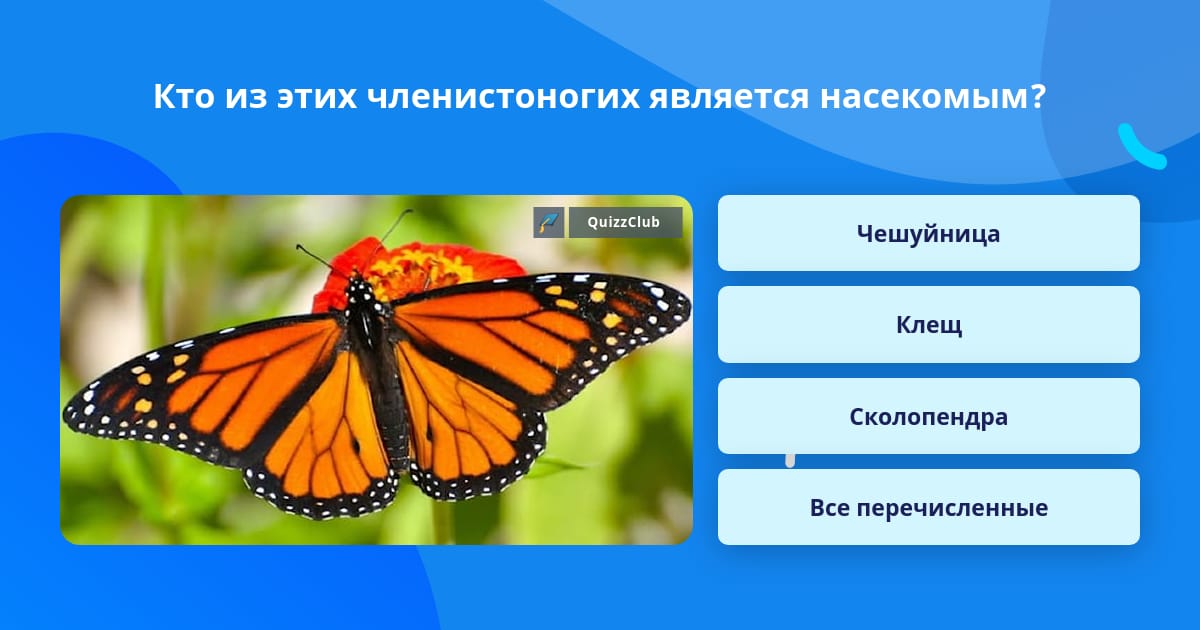 Кто из этих членистоногих является насекомым?

QuizzClub

Чешуйница

Клещ

Сколопендра

Все перечисленные